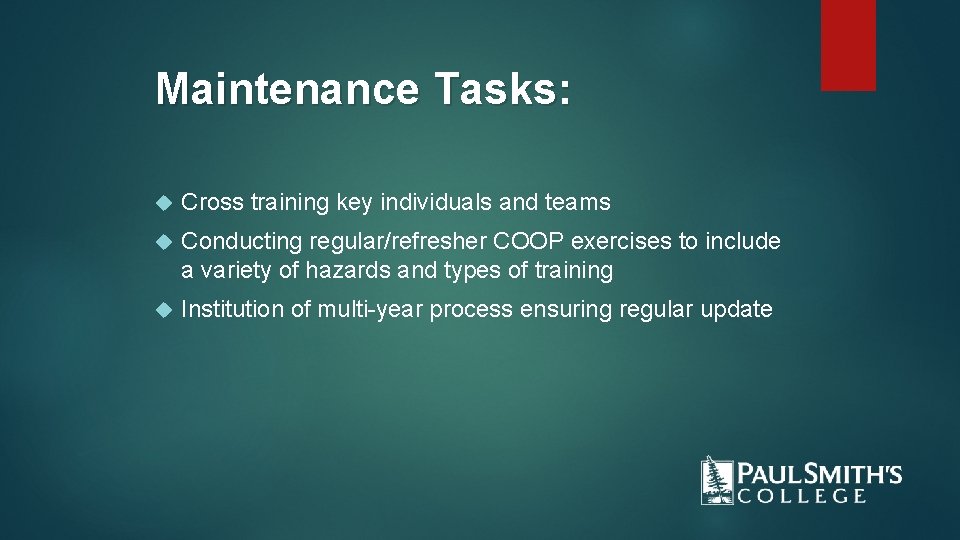 Maintenance Tasks:

Cross training key individuals and teams

Conducting regular/refresher COOP exercises to include a variety of hazards and types of training

Institution of multi-year process ensuring regular update

PAUL SMITH'S
COLLEGE